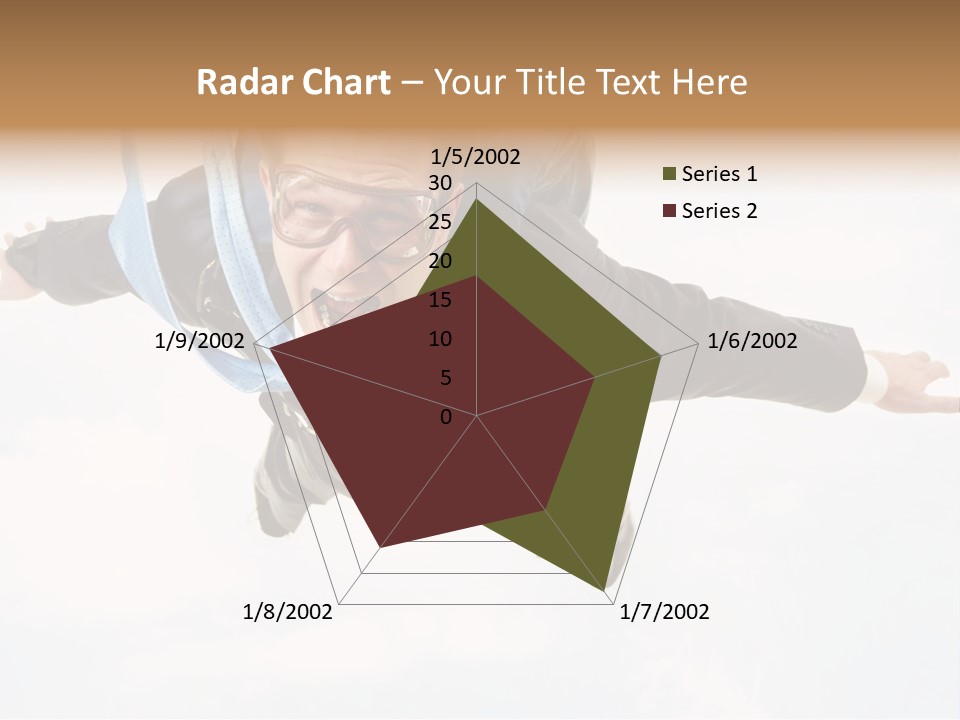 Radar Chart – Your Title Text Here

1/5/2002

30
25
20
15
10
5
0

1/6/2002
1/7/2002
1/8/2002
1/9/2002

Series 1
Series 2